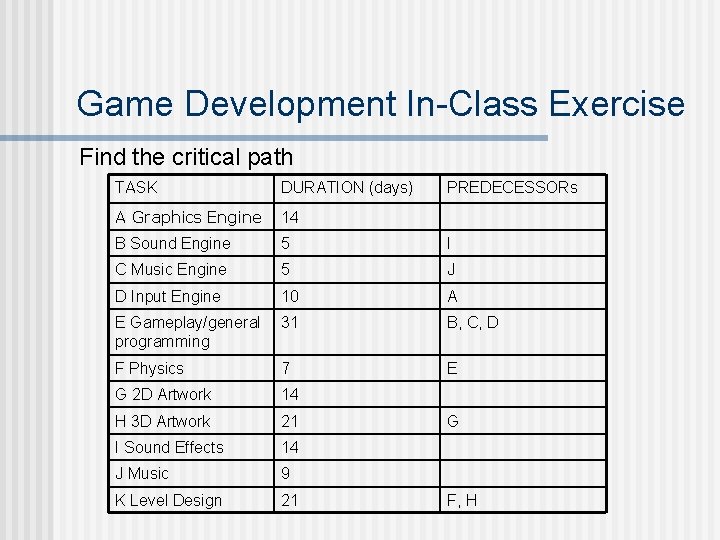 Game Development In-Class Exercise

Find the critical path

| TASK | DURATION (days) | PREDECESSORs |
|---|---|---|
| A Graphics Engine | 14 | |
| B Sound Engine | 5 | I |
| C Music Engine | 5 | J |
| D Input Engine | 10 | A |
| E Gameplay/general programming | 31 | B, C, D |
| F Physics | 7 | E |
| G 2D Artwork | 14 | |
| H 3D Artwork | 21 | G |
| I Sound Effects | 14 | |
| J Music | 9 | |
| K Level Design | 21 | F, H |